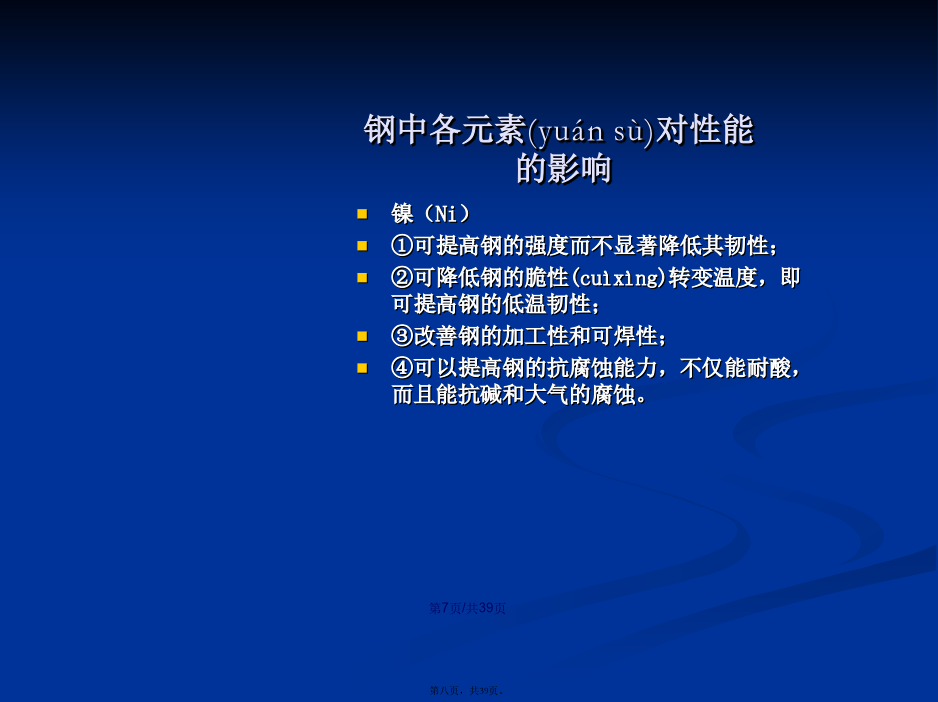 钢中各元素(yuán sù)对性能的影响

- 镍（Ni）
- ①可提高钢的强度而不显著降低其韧性；
- ②可降低钢的脆性(cuìxìng)转变温度，即可提高钢的低温韧性；
- ③改善钢的加工性和可焊性；
- ④可以提高钢的抗腐蚀能力，不仅能耐酸，而且能抗碱和大气的腐蚀。

第7页/共39页

第八页，共39页。